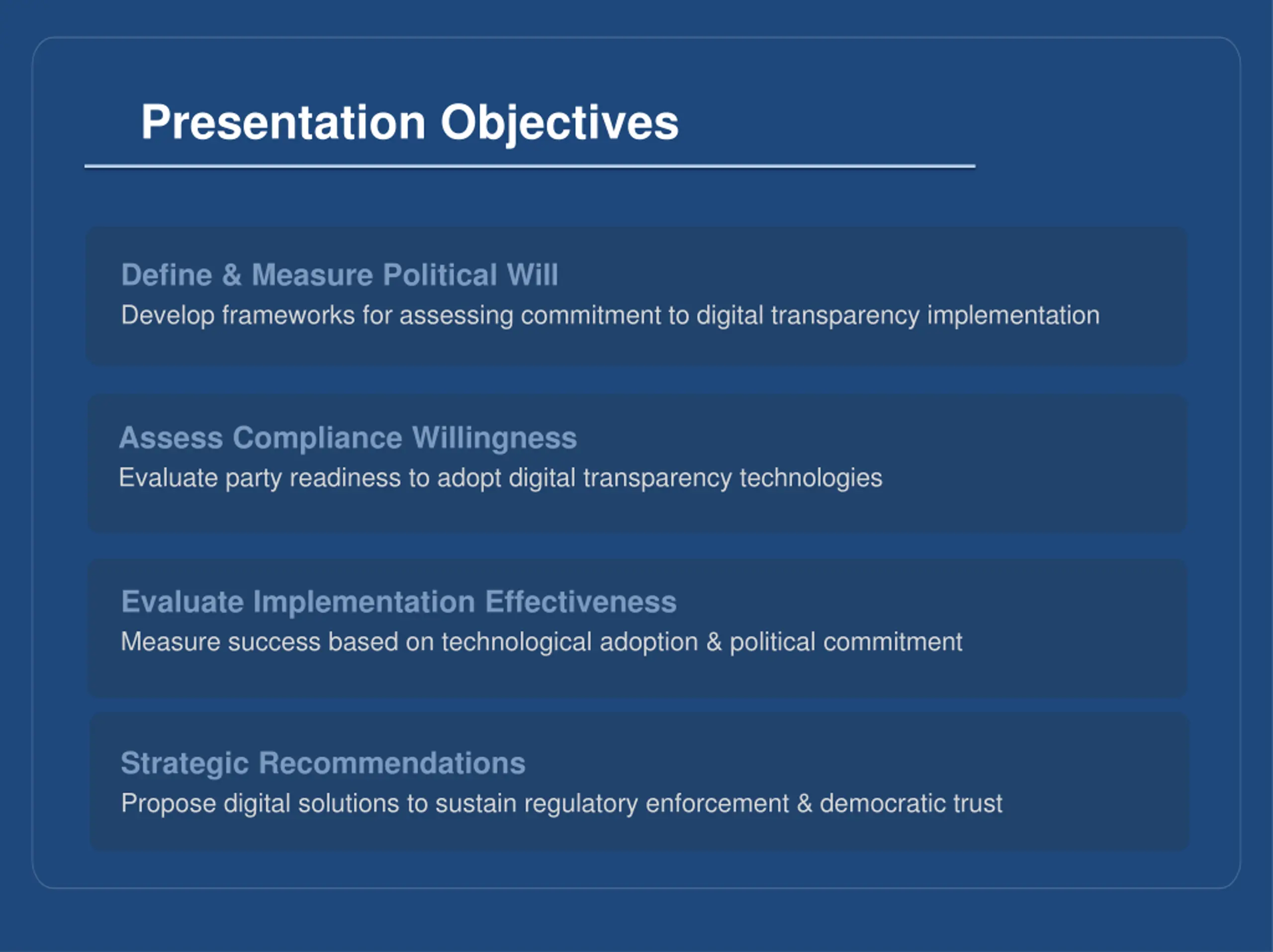 Presentation Objectives

Define & Measure Political Will
Develop frameworks for assessing commitment to digital transparency implementation

Assess Compliance Willingness
Evaluate party readiness to adopt digital transparency technologies

Evaluate Implementation Effectiveness
Measure success based on technological adoption & political commitment

Strategic Recommendations
Propose digital solutions to sustain regulatory enforcement & democratic trust